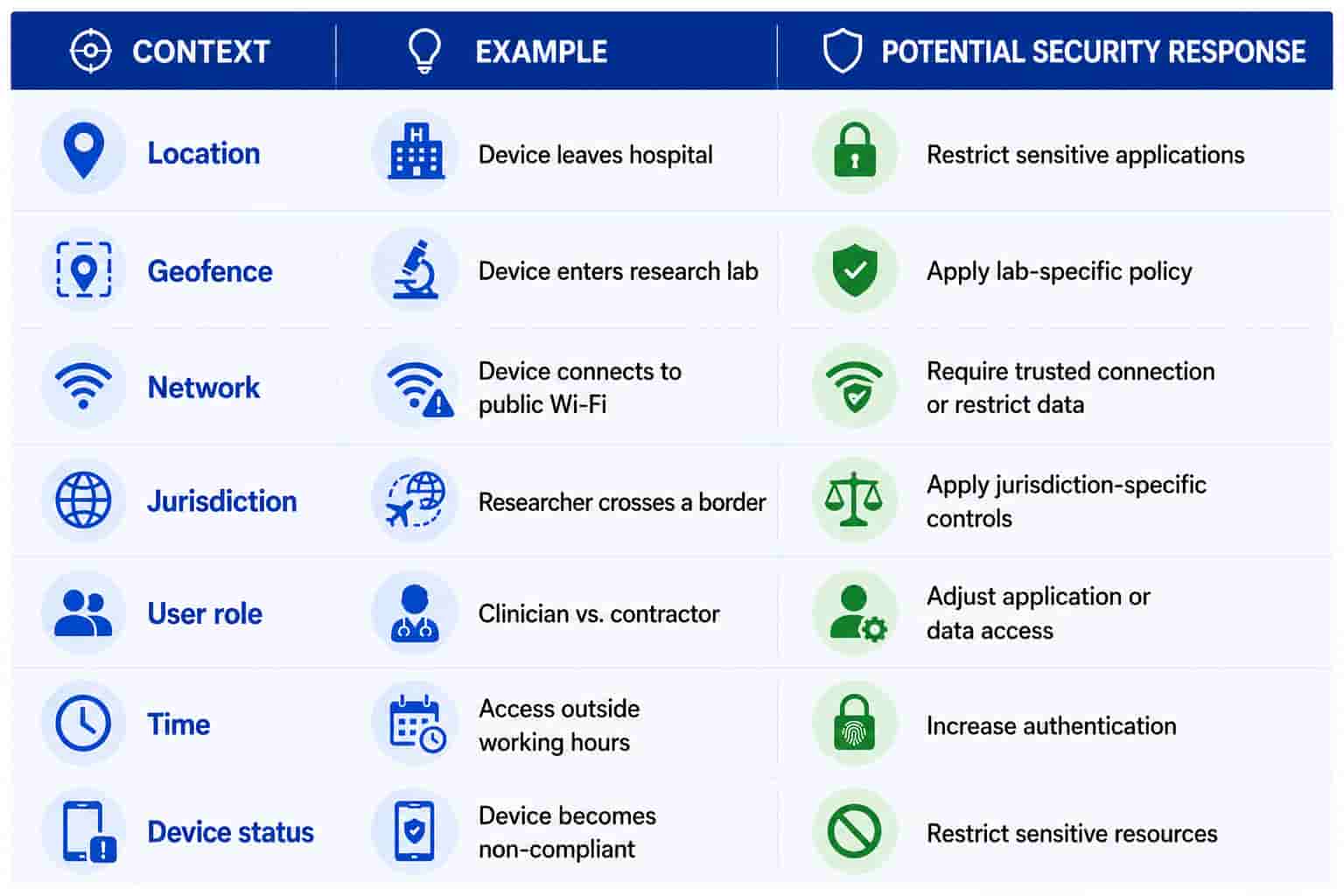 | CONTEXT | EXAMPLE | POTENTIAL SECURITY RESPONSE |
|---|---|---|
| Location | Device leaves hospital | Restrict sensitive applications |
| Geofence | Device enters research lab | Apply lab-specific policy |
| Network | Device connects to public Wi-Fi | Require trusted connection or restrict data |
| Jurisdiction | Researcher crosses a border | Apply jurisdiction-specific controls |
| User role | Clinician vs. contractor | Adjust application or data access |
| Time | Access outside working hours | Increase authentication |
| Device status | Device becomes non-compliant | Restrict sensitive resources |